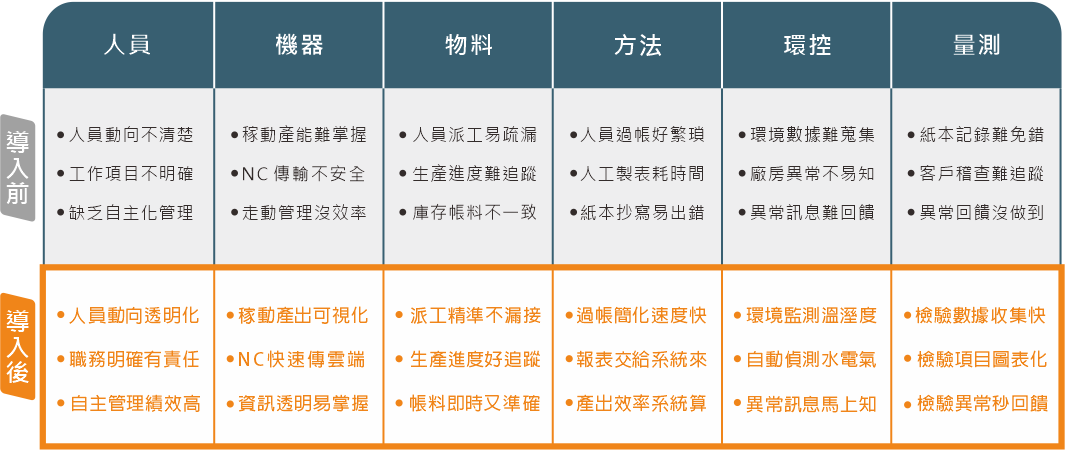 | | 人員 | 機器 | 物料 | 方法 | 環控 | 量測 |
|---|---|---|---|---|---|---|
| 導入前 | • 人員動向不清楚<br>• 工作項目不明確<br>• 缺乏自主化管理 | • 稼動產能難掌握<br>• NC 傳輸不安全<br>• 走動管理沒效率 | • 人員派工易疏漏<br>• 生產進度難追蹤<br>• 庫存帳料不一致 | • 人員過帳好繁瑣<br>• 人工製表耗時間<br>• 紙本抄寫易出錯 | • 環境數據難蒐集<br>• 廠房異常不易知<br>• 異常訊息難回饋 | • 紙本記錄難免錯<br>• 客戶稽查難追蹤<br>• 異常回饋沒做到 |
| 導入後 | • 人員動向透明化<br>• 職務明確有責任<br>• 自主管理績效高 | • 稼動產出可視化<br>• NC快速傳雲端<br>• 資訊透明易掌握 | • 派工精準不漏接<br>• 生產進度好追蹤<br>• 帳料即時又準確 | • 過帳簡化速度快<br>• 報表交給系統來<br>• 產出效率系統算 | • 環境監測溫溼度<br>• 自動偵測水電氣<br>• 異常訊息馬上知 | • 檢驗數據收集快<br>• 檢驗項目圖表化<br>• 檢驗異常秒回饋 |